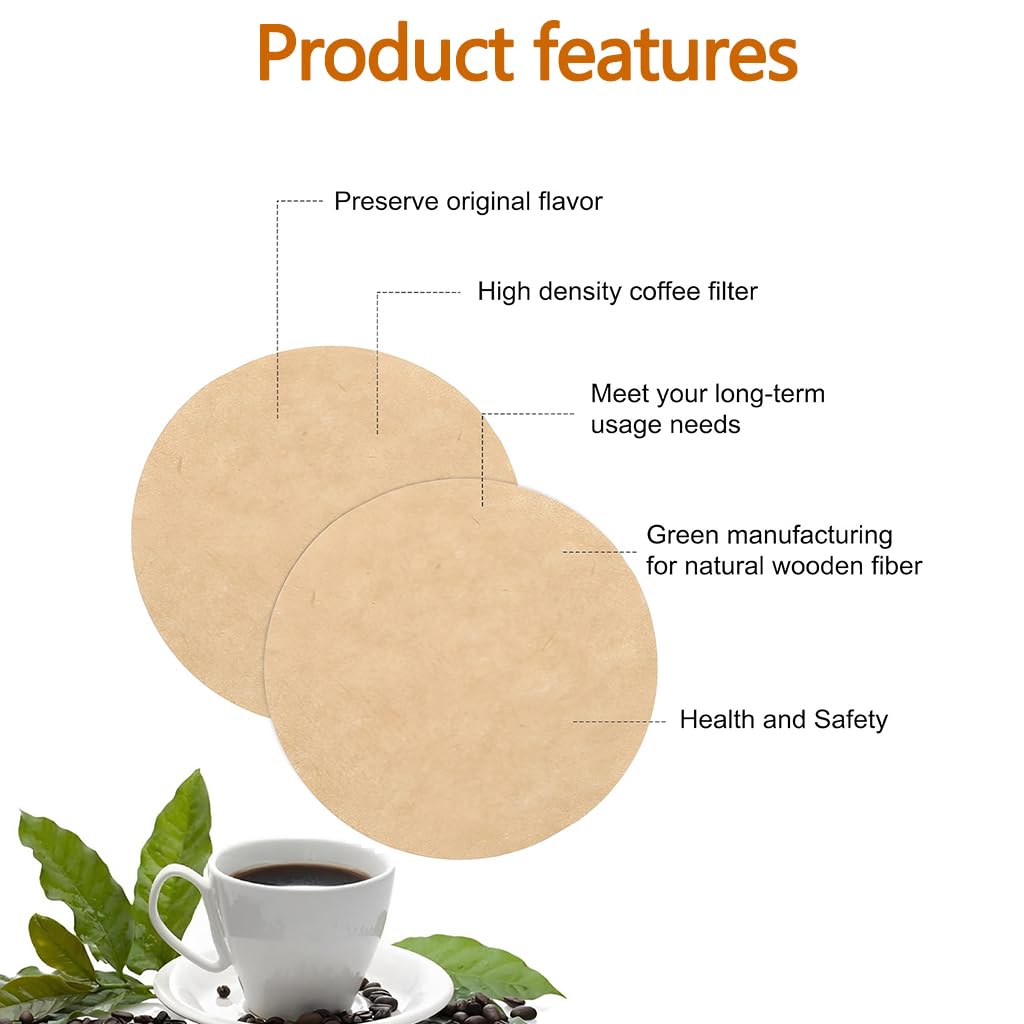 Product features

Preserve original flavor

High density coffee filter

Meet your long-term usage needs

Green manufacturing for natural wooden fiber

Health and Safety